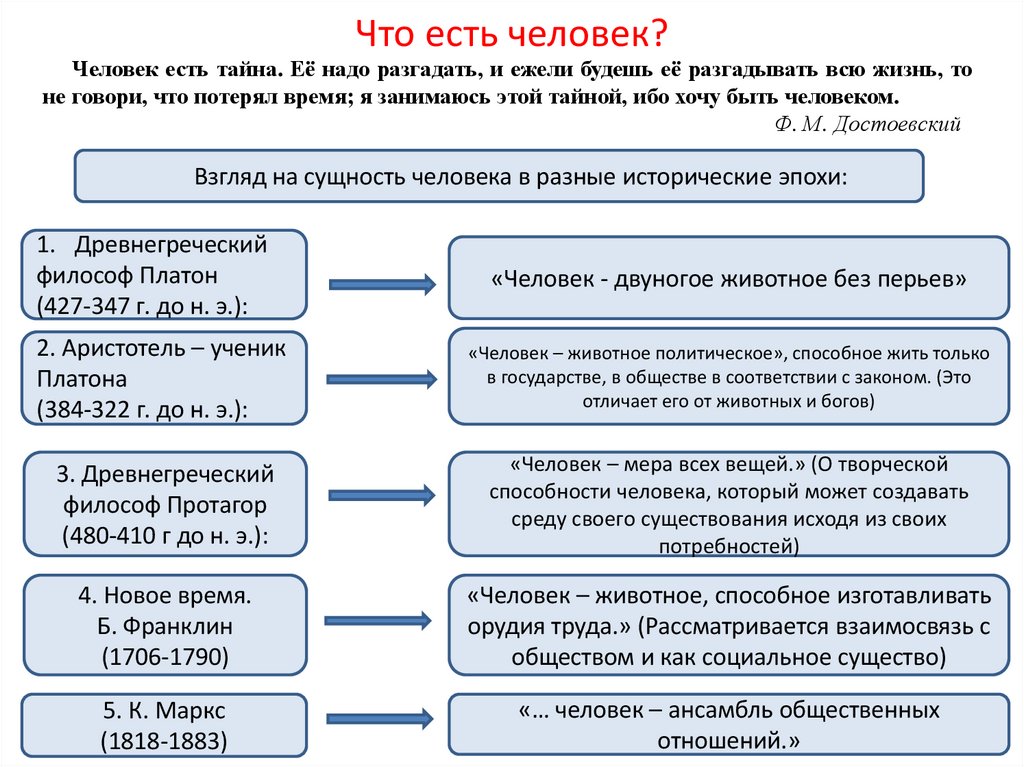 Что есть человек?

Человек есть тайна. Её надо разгадать, и ежели будешь её разгадывать всю жизнь, то не говори, что потерял время; я занимаюсь этой тайной, ибо хочу быть человеком.

Ф. М. Достоевский

Взгляд на сущность человека в разные исторические эпохи:

1. Древнегреческий философ Платон (427-347 г. до н. э.):

«Человек - двуногое животное без перьев»

2. Аристотель – ученик Платона (384-322 г. до н. э.):

«Человек – животное политическое», способное жить только в государстве, в обществе в соответствии с законом. (Это отличает его от животных и богов)

3. Древнегреческий философ Протагор (480-410 г до н. э.):

«Человек – мера всех вещей.» (О творческой способности человека, который может создавать среду своего существования исходя из своих потребностей)

4. Новое время. Б. Франклин (1706-1790)

«Человек – животное, способное изготавливать орудия труда.» (Рассматривается взаимосвязь с обществом и как социальное существо)

5. К. Маркс (1818-1883)

«… человек – ансамбль общественных отношений.»